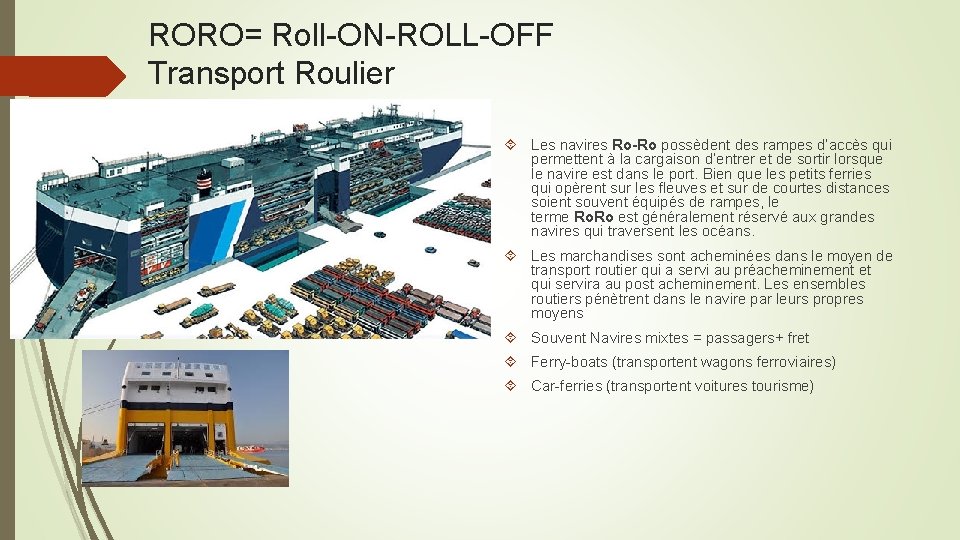 RORO= Roll-ON-ROLL-OFF
Transport Roulier

Les navires Ro-Ro possèdent des rampes d'accès qui permettent à la cargaison d'entrer et de sortir lorsque le navire est dans le port. Bien que les petits ferries qui opèrent sur les fleuves et sur de courtes distances soient souvent équipés de rampes, le terme RoRo est généralement réservé aux grandes navires qui traversent les océans.

Les marchandises sont acheminées dans le moyen de transport routier qui a servi au préacheminement et qui servira au post acheminement. Les ensembles routiers pénètrent dans le navire par leurs propres moyens

Souvent Navires mixtes = passagers+ fret

Ferry-boats (transportent wagons ferroviaires)

Car-ferries (transportent voitures tourisme)